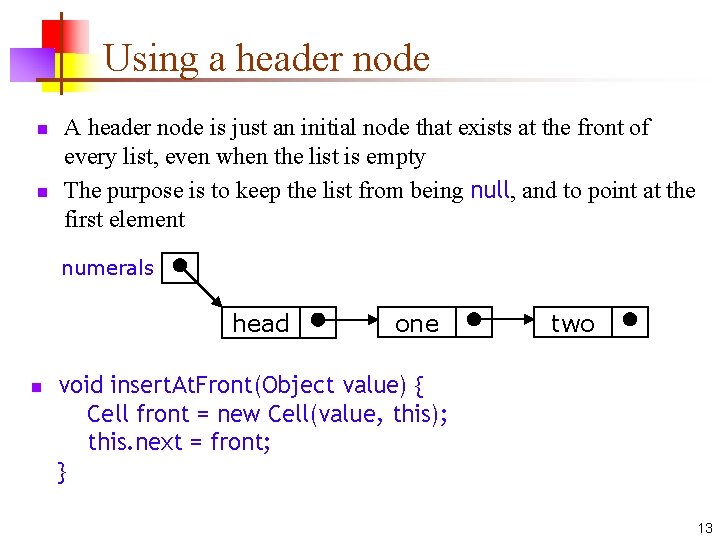 Using a header node

A header node is just an initial node that exists at the front of every list, even when the list is empty

The purpose is to keep the list from being null, and to point at the first element

numerals

head

one

two

void insertAtFront(Object value) {
    Cell front = new Cell(value, this);
    this.next = front;
}

13